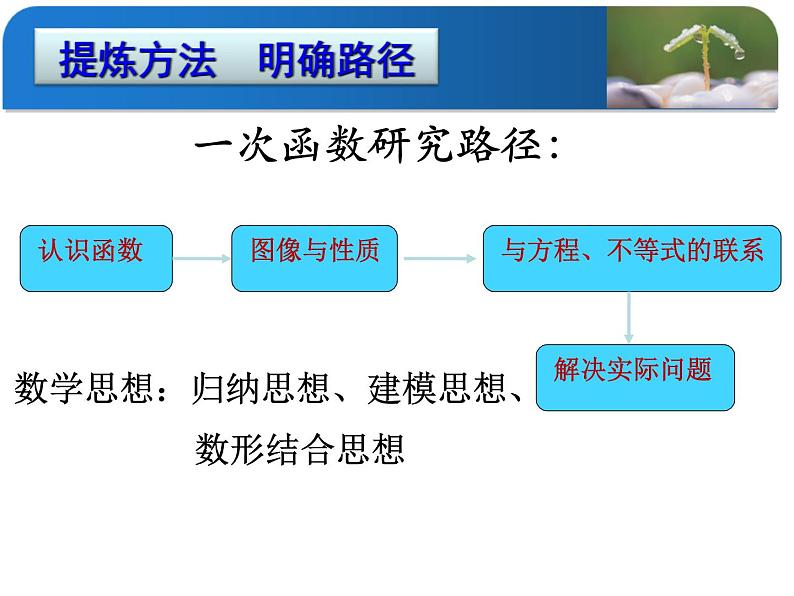 提炼方法　明确路径

一次函数研究路径：

认识函数

图像与性质

与方程、不等式的联系

解决实际问题

数学思想：归纳思想、建模思想、数形结合思想